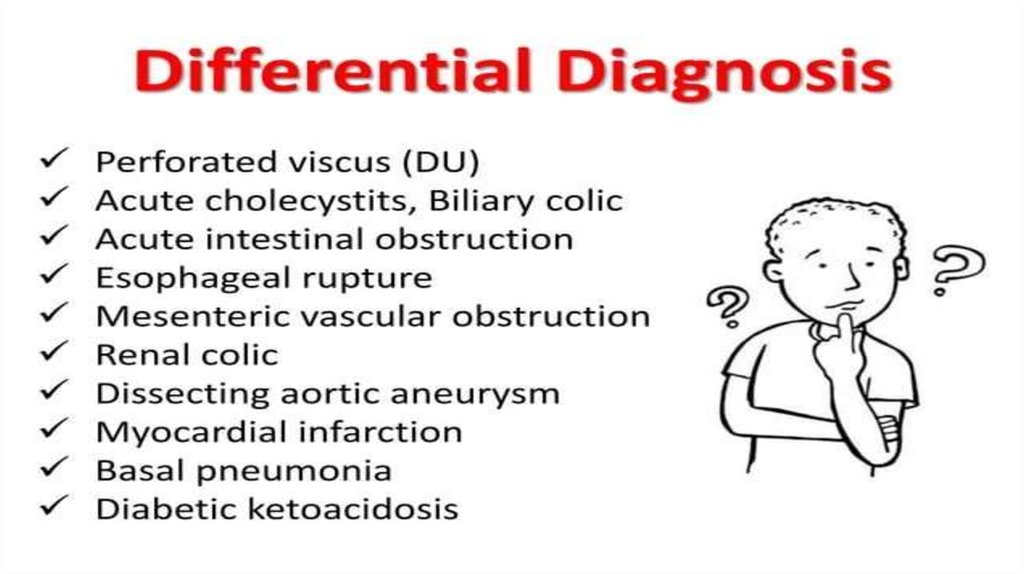 Differential Diagnosis

✓ Perforated viscus (DU)
✓ Acute cholecystits, Biliary colic
✓ Acute intestinal obstruction
✓ Esophageal rupture
✓ Mesenteric vascular obstruction
✓ Renal colic
✓ Dissecting aortic aneurysm
✓ Myocardial infarction
✓ Basal pneumonia
✓ Diabetic ketoacidosis

?
?